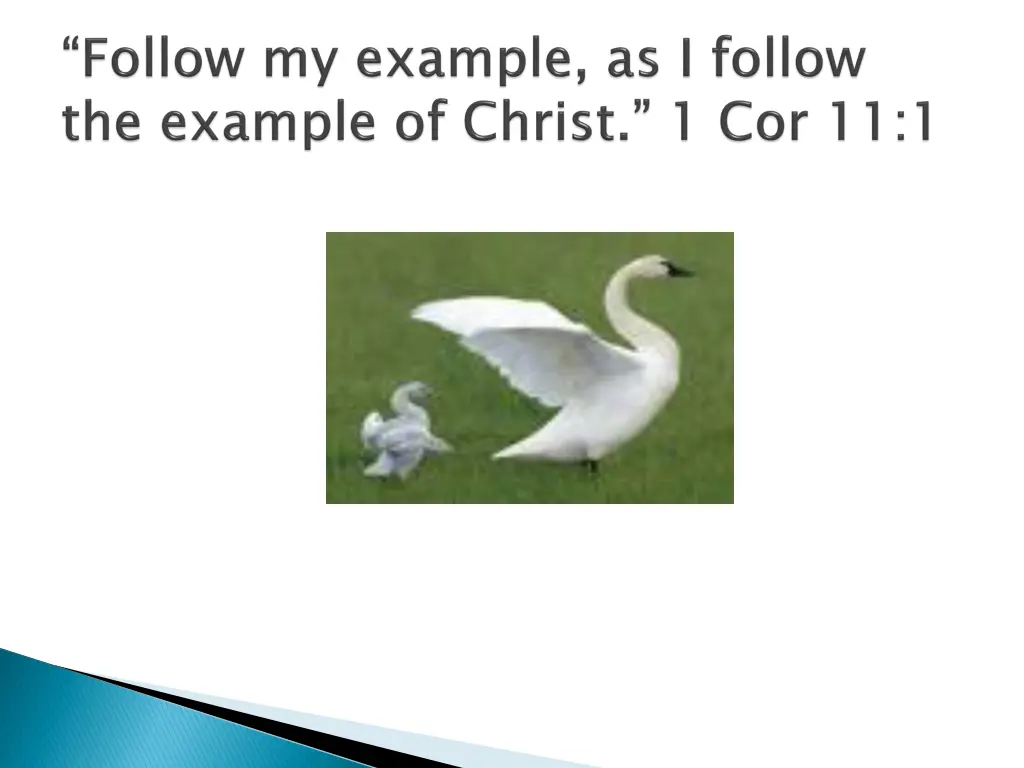 “Follow my example, as I follow the example of Christ.” 1 Cor 11:1